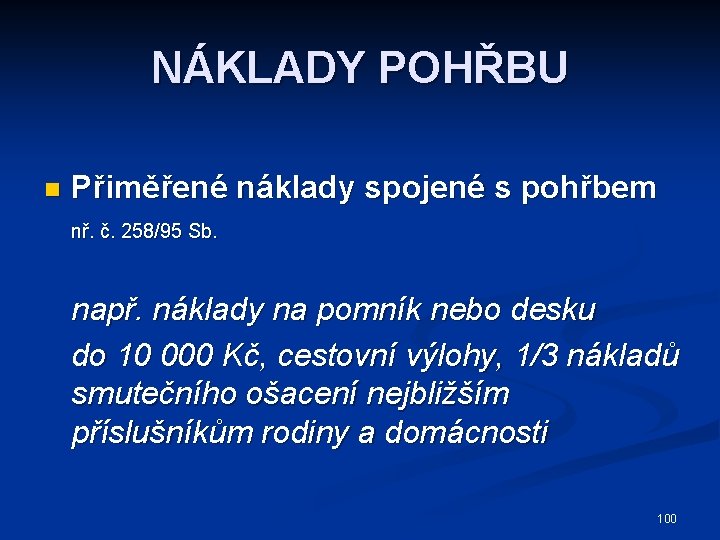 NÁKLADY POHŘBU

Přiměřené náklady spojené s pohřbem

nř. č. 258/95 Sb.

např. náklady na pomník nebo desku

do 10 000 Kč, cestovní výlohy, 1/3 nákladů smutečního ošacení nejbližším příslušníkům rodiny a domácnosti

100